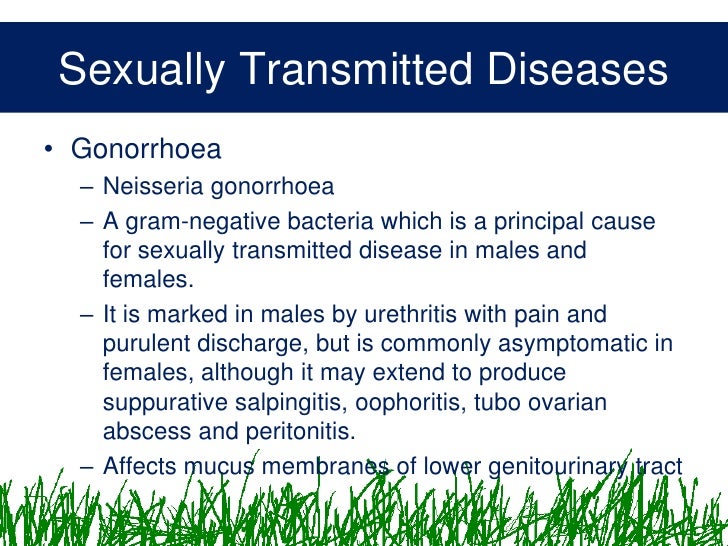 Sexually Transmitted Diseases

• Gonorrhoea
– Neisseria gonorrhoea
– A gram-negative bacteria which is a principal cause for sexually transmitted disease in males and females.
– It is marked in males by urethritis with pain and purulent discharge, but is commonly asymptomatic in females, although it may extend to produce suppurative salpingitis, oophoritis, tubo ovarian abscess and peritonitis.
– Affects mucus membranes of lower genitourinary tract